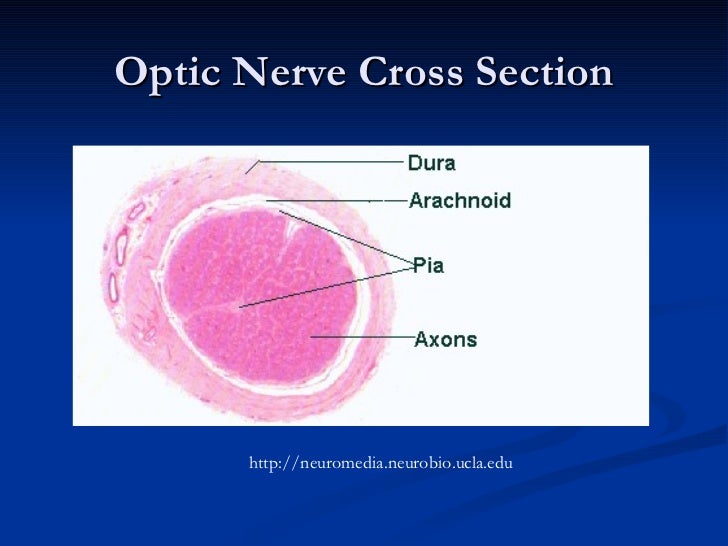 Optic Nerve Cross Section

Dura

Arachnoid

Pia

Axons

http://neuromedia.neurobio.ucla.edu